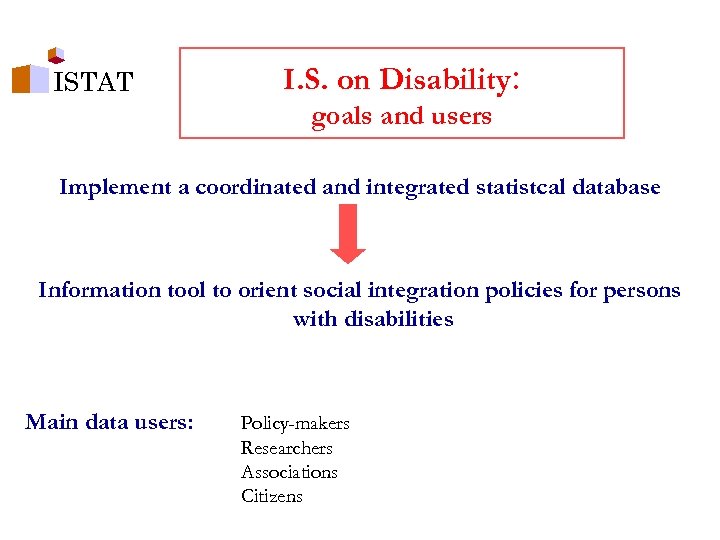 ISTAT

I.S. on Disability:
goals and users

Implement a coordinated and integrated statistcal database

Information tool to orient social integration policies for persons with disabilities

Main data users:

Policy-makers
Researchers
Associations
Citizens